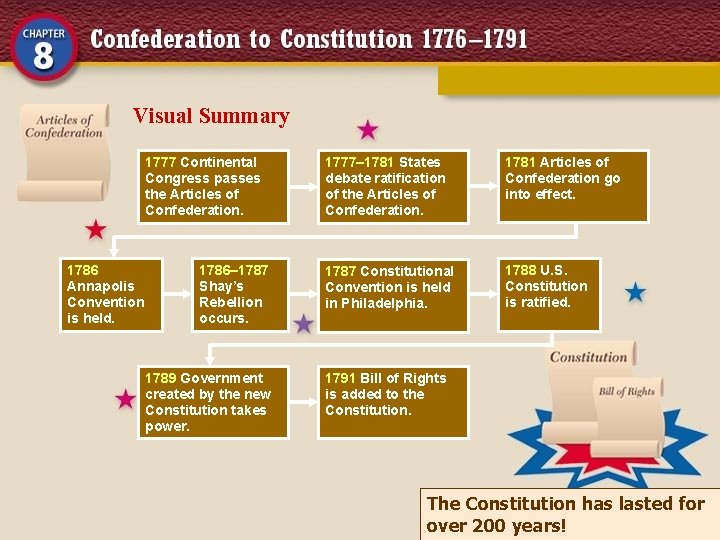 CHAPTER 8

Confederation to Constitution 1776–1791

Articles of Confederation

Visual Summary

1777 Continental Congress passes the Articles of Confederation.

1777–1781 States debate ratification of the Articles of Confederation.

1781 Articles of Confederation go into effect.

1786 Annapolis Convention is held.

1786–1787 Shay's Rebellion occurs.

1787 Constitutional Convention is held in Philadelphia.

1788 U.S. Constitution is ratified.

1789 Government created by the new Constitution takes power.

1791 Bill of Rights is added to the Constitution.

Constitution

Bill of Rights

The Constitution has lasted for over 200 years!